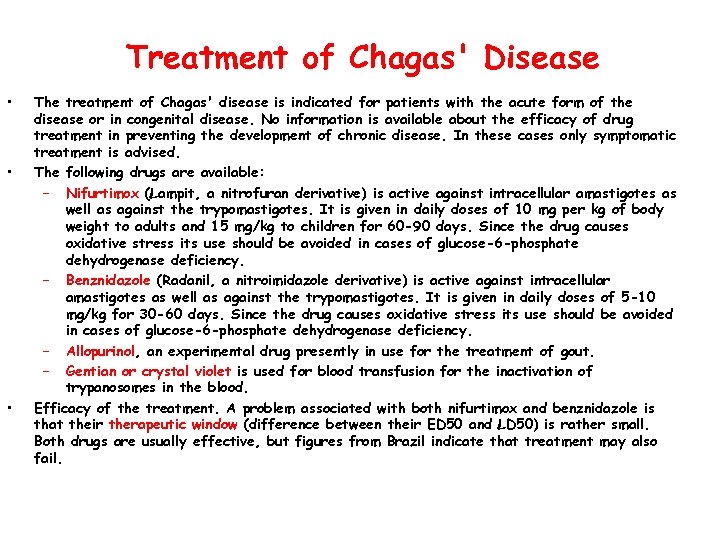 Treatment of Chagas' Disease

• The treatment of Chagas' disease is indicated for patients with the acute form of the disease or in congenital disease. No information is available about the efficacy of drug treatment in preventing the development of chronic disease. In these cases only symptomatic treatment is advised.

• The following drugs are available:

– Nifurtimox (Lampit, a nitrofuran derivative) is active against intracellular amastigotes as well as against the trypomastigotes. It is given in daily doses of 10 mg per kg of body weight to adults and 15 mg/kg to children for 60-90 days. Since the drug causes oxidative stress its use should be avoided in cases of glucose-6-phosphate dehydrogenase deficiency.

– Benznidazole (Radanil, a nitroimidazole derivative) is active against intracellular amastigotes as well as against the trypomastigotes. It is given in daily doses of 5-10 mg/kg for 30-60 days. Since the drug causes oxidative stress its use should be avoided in cases of glucose-6-phosphate dehydrogenase deficiency.

– Allopurinol, an experimental drug presently in use for the treatment of gout.

– Gentian or crystal violet is used for blood transfusion for the inactivation of trypanosomes in the blood.

• Efficacy of the treatment. A problem associated with both nifurtimox and benznidazole is that their therapeutic window (difference between their ED50 and LD50) is rather small. Both drugs are usually effective, but figures from Brazil indicate that treatment may also fail.